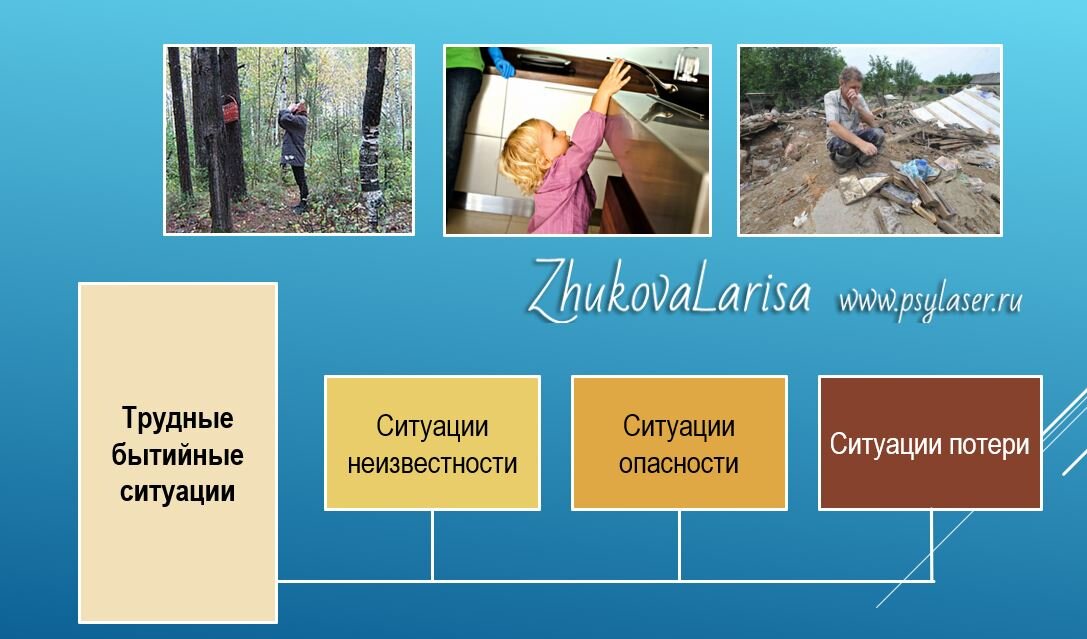 ZhukovaLarisa www.psylaser.ru

Трудные бытийные ситуации

Ситуации неизвестности

Ситуации опасности

Ситуации потери